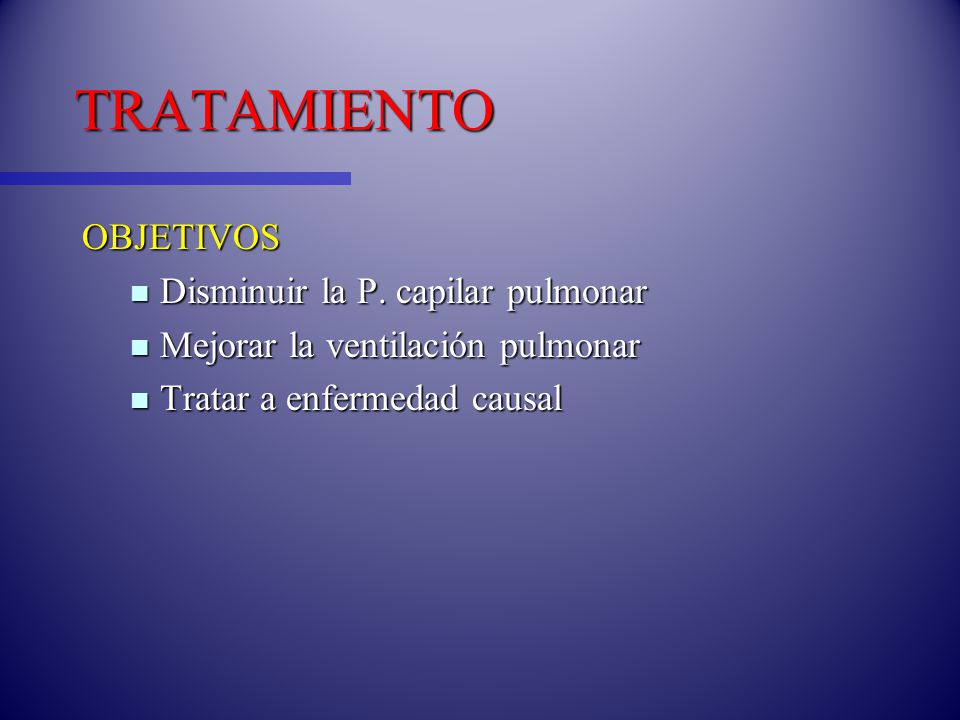 TRATAMIENTO

OBJETIVOS

- Disminuir la P. capilar pulmonar
- Mejorar la ventilación pulmonar
- Tratar a enfermedad causal